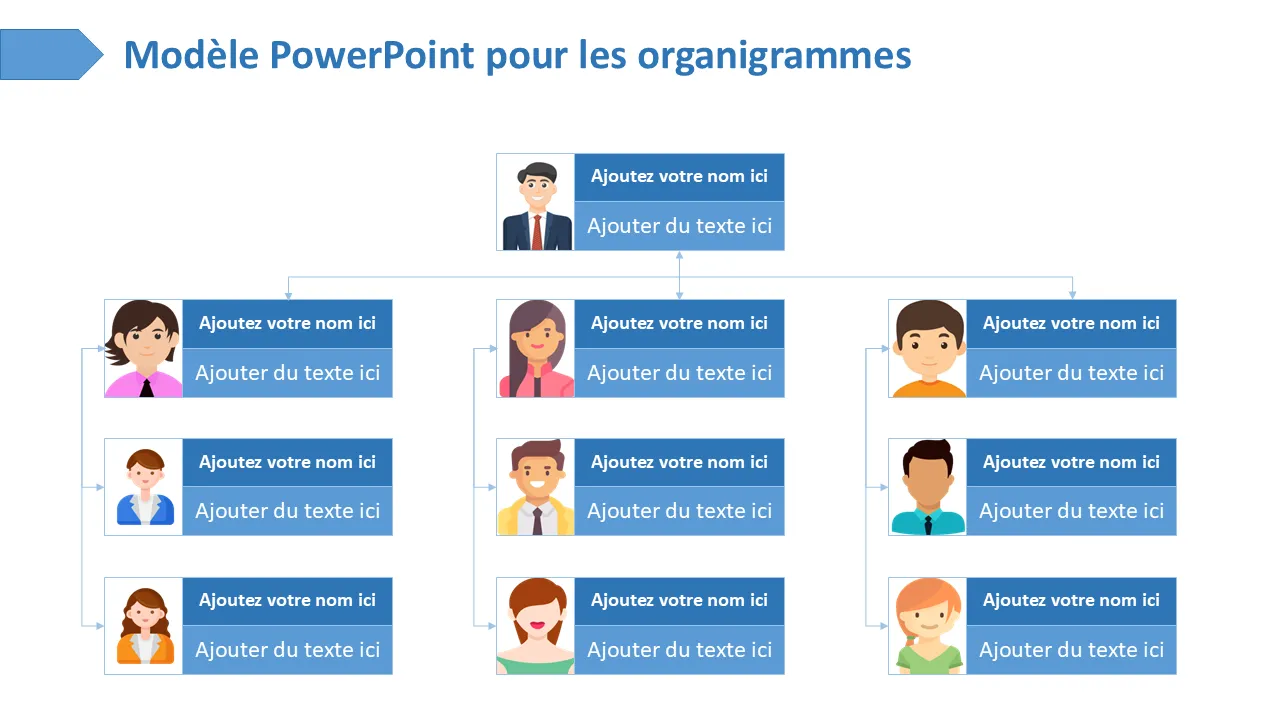 Modèle PowerPoint pour les organigrammes

Ajoutez votre nom ici
Ajouter du texte ici

Ajoutez votre nom ici
Ajouter du texte ici

Ajoutez votre nom ici
Ajouter du texte ici

Ajoutez votre nom ici
Ajouter du texte ici

Ajoutez votre nom ici
Ajouter du texte ici

Ajoutez votre nom ici
Ajouter du texte ici

Ajoutez votre nom ici
Ajouter du texte ici

Ajoutez votre nom ici
Ajouter du texte ici

Ajoutez votre nom ici
Ajouter du texte ici

Ajoutez votre nom ici
Ajouter du texte ici